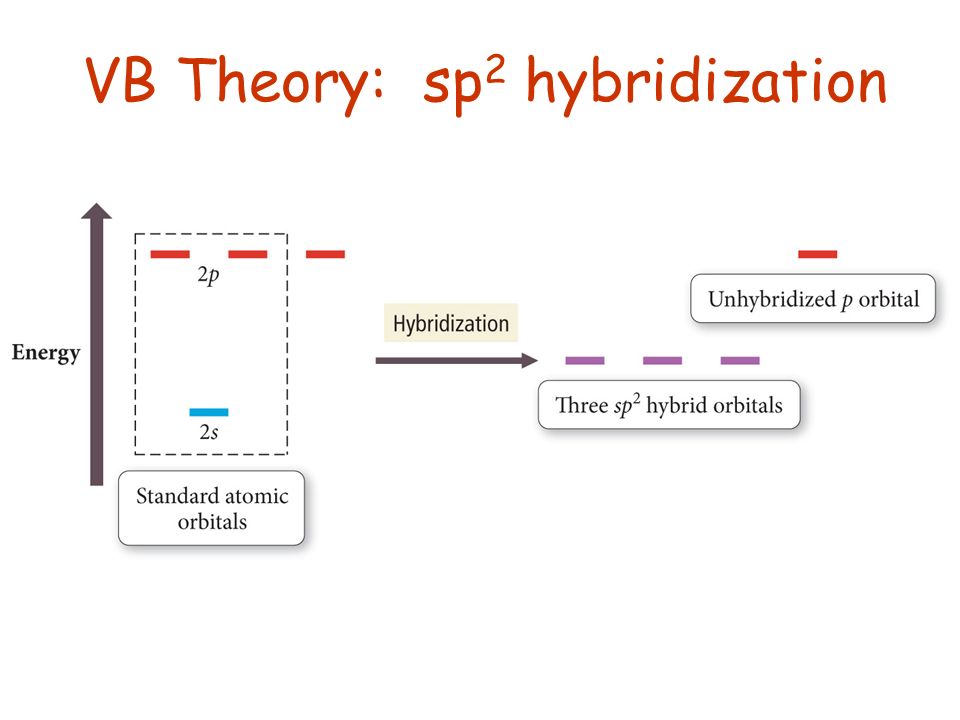 VB Theory: $sp^2$ hybridization

Energy

$2p$

$2s$

Standard atomic orbitals

Hybridization

Unhybridized $p$ orbital

Three $sp^2$ hybrid orbitals